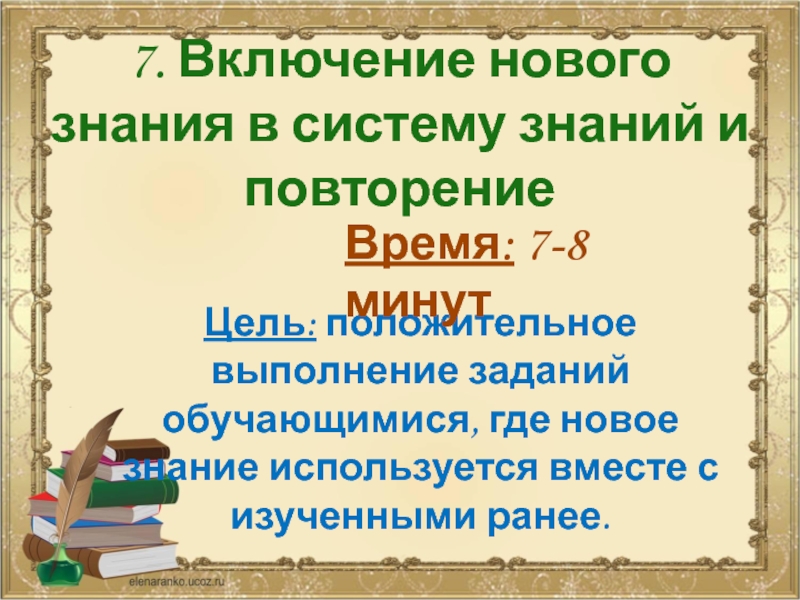 7. Включение нового знания в систему знаний и повторение

Время: 7-8 минут

Цель: положительное выполнение заданий обучающимися, где новое знание используется вместе с изученными ранее.

elenaranko.ucoz.ru